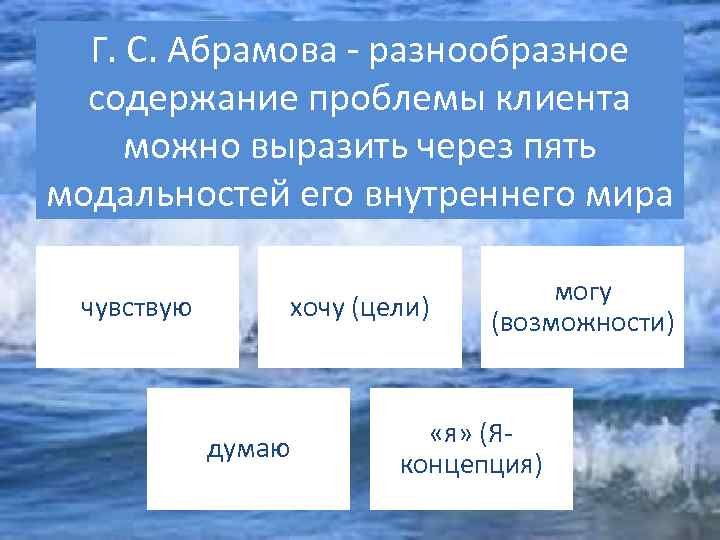 Г. С. Абрамова - разнообразное содержание проблемы клиента можно выразить через пять модальностей его внутреннего мира

чувствую

хочу (цели)

могу (возможности)

думаю

«я» (Я-концепция)